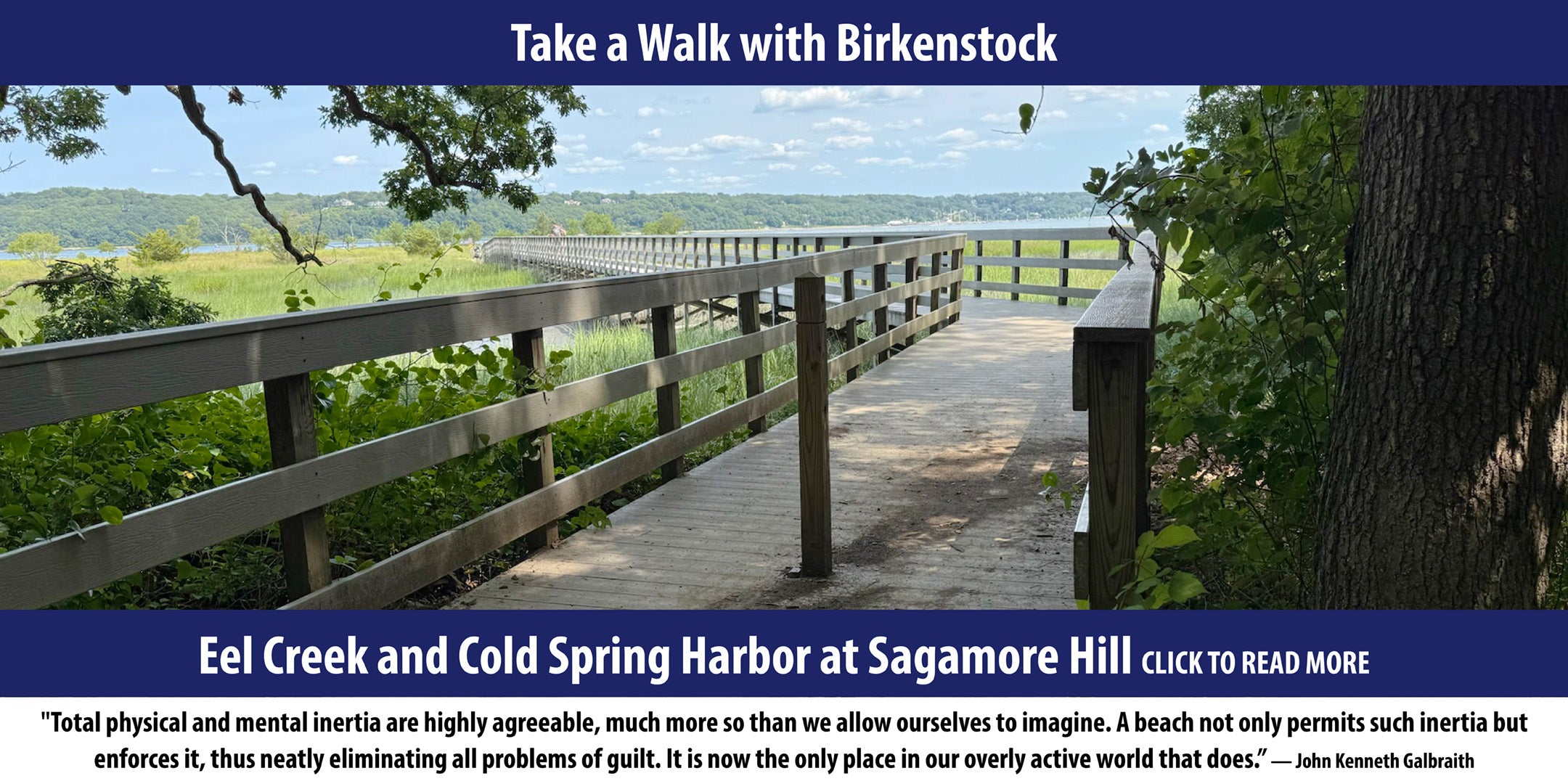 Take a Walk with Birkenstock

Eel Creek and Cold Spring Harbor at Sagamore Hill CLICK TO READ MORE

"Total physical and mental inertia are highly agreeable, much more so than we allow ourselves to imagine. A beach not only permits such inertia but enforces it, thus neatly eliminating all problems of guilt. It is now the only place in our overly active world that does.” — John Kenneth Galbraith